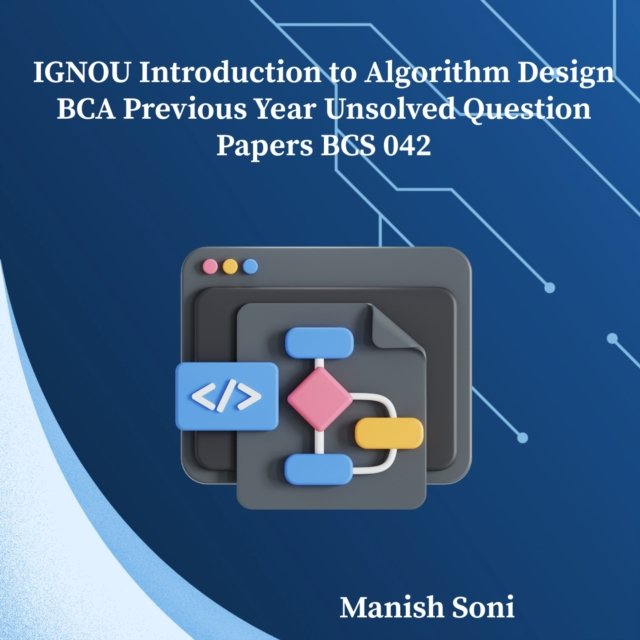 IGNOU Introduction to Algorithm Design BCA Previous Year Unsolved Question Papers BCS 042

</>

Manish Soni